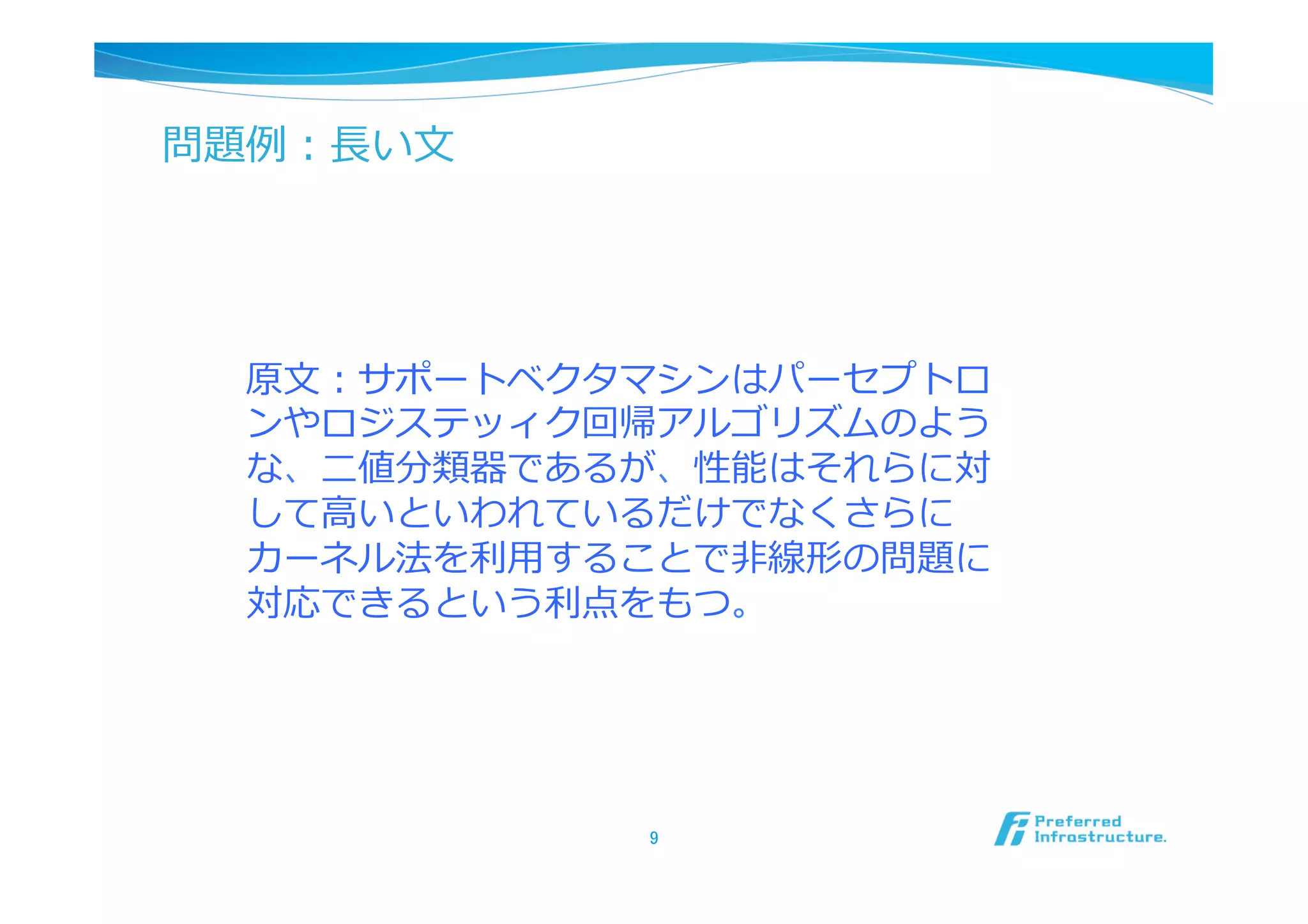 問題例：長い文

原文：サポートベクタマシンはパーセプトロンやロジスティック回帰アルゴリズムのような、二値分類器であるが、性能はそれらに対して高いといわれているだけでなくさらにカーネル法を利用することで非線形の問題に対応できるという利点をもつ。

9

Preferred Infrastructure.